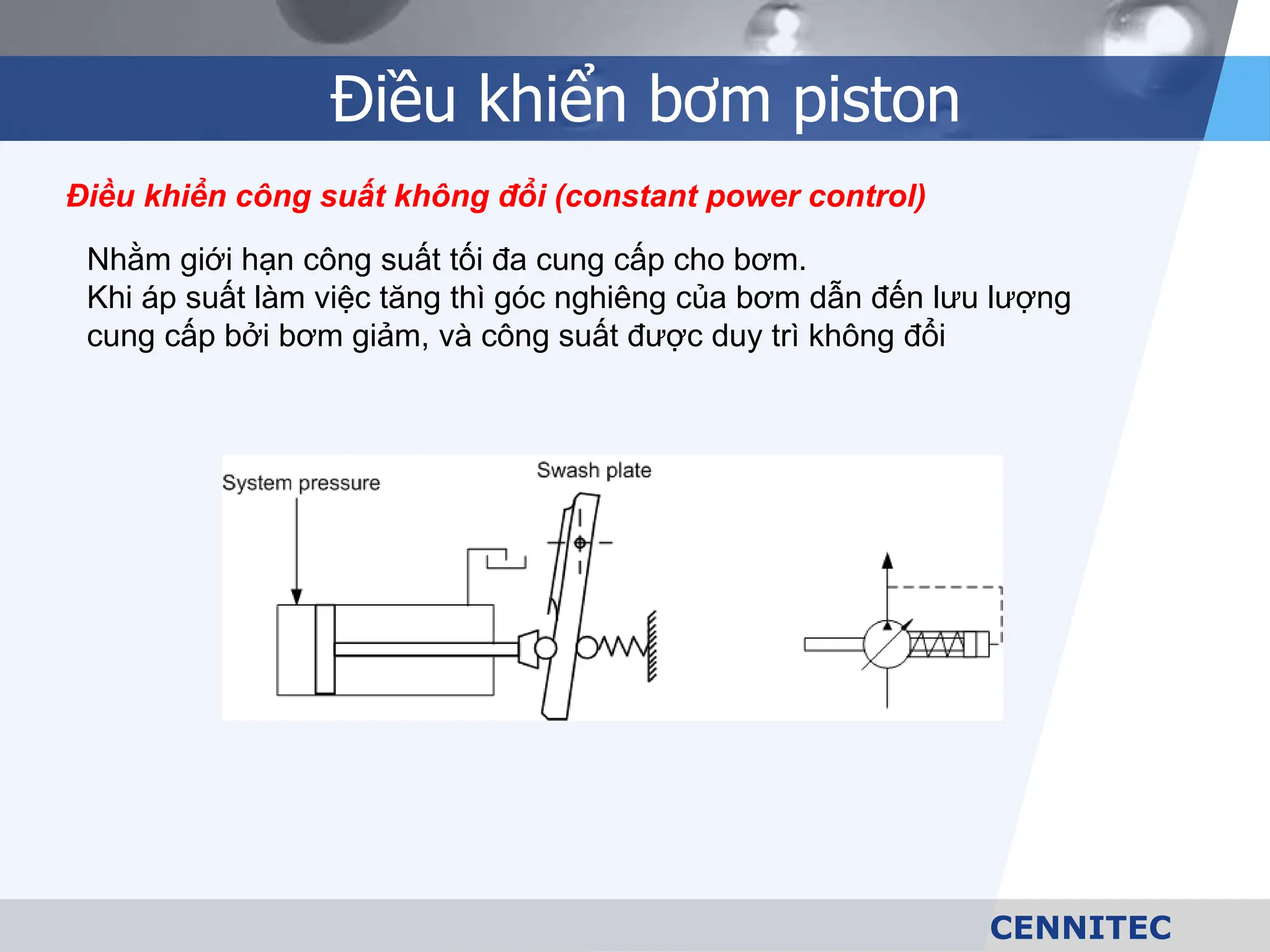 Điều khiển bơm piston

Điều khiển công suất không đổi (constant power control)

Nhằm giới hạn công suất tối đa cung cấp cho bơm.
Khi áp suất làm việc tăng thì góc nghiêng của bơm dẫn đến lưu lượng cung cấp bởi bơm giảm, và công suất được duy trì không đổi

System pressure

Swash plate

CENNITEC